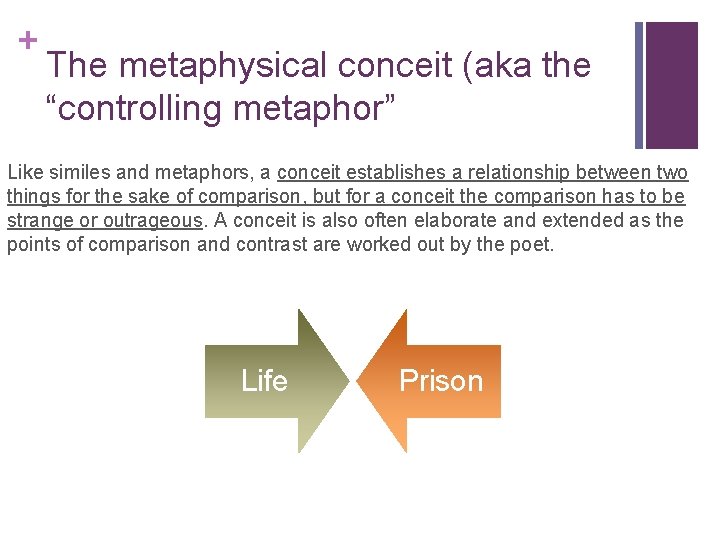 +

The metaphysical conceit (aka the “controlling metaphor”

Like similes and metaphors, a conceit establishes a relationship between two things for the sake of comparison, but for a conceit the comparison has to be strange or outrageous. A conceit is also often elaborate and extended as the points of comparison and contrast are worked out by the poet.

Life

Prison